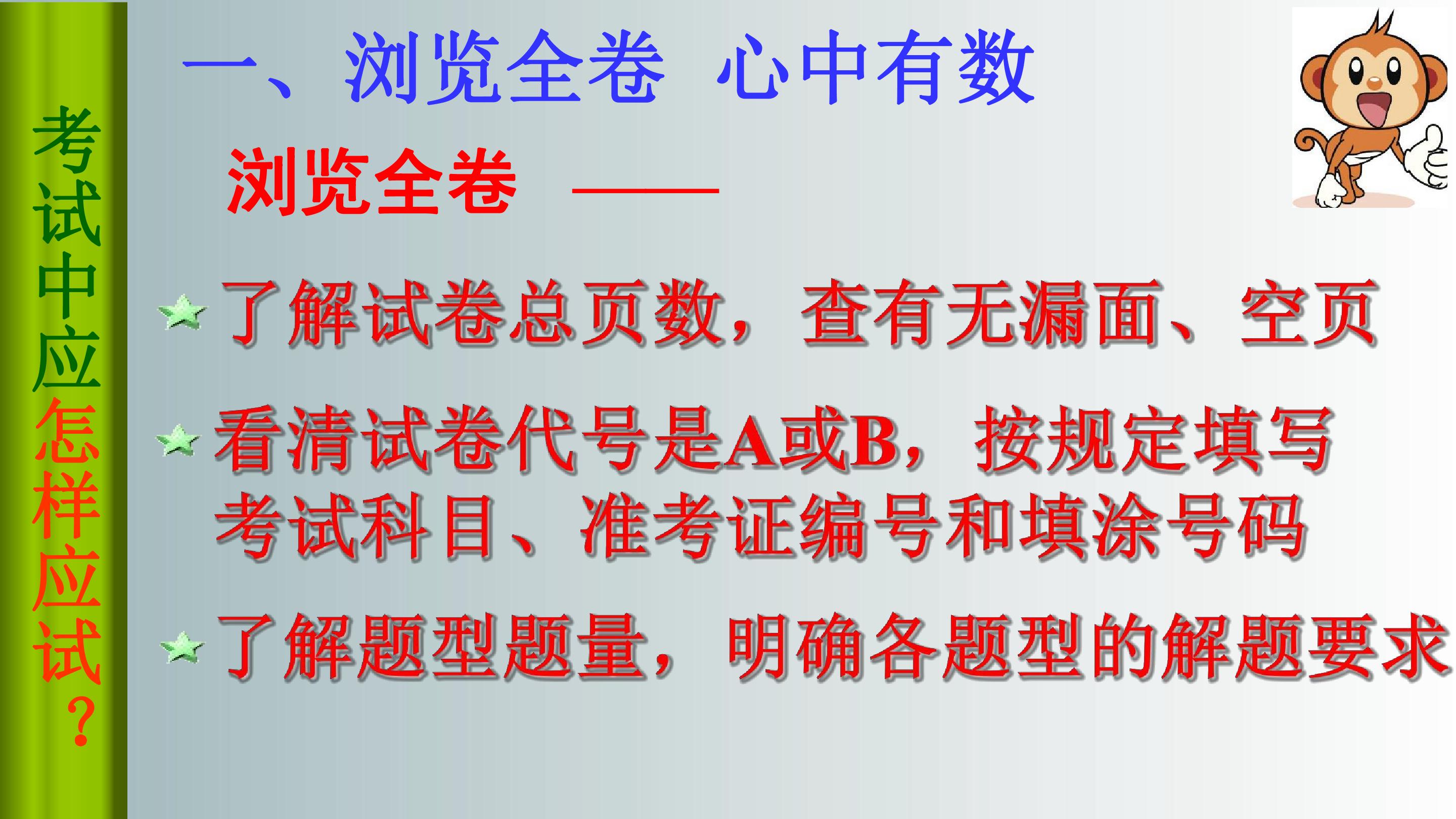 考试中应怎样应试？

一、浏览全卷 心中有数

浏览全卷 ——

了解试卷总页数，查有无漏面、空页

看清试卷代号是A或B，按规定填写考试科目、准考证编号和填涂号码

了解题型题量，明确各题型的解题要求